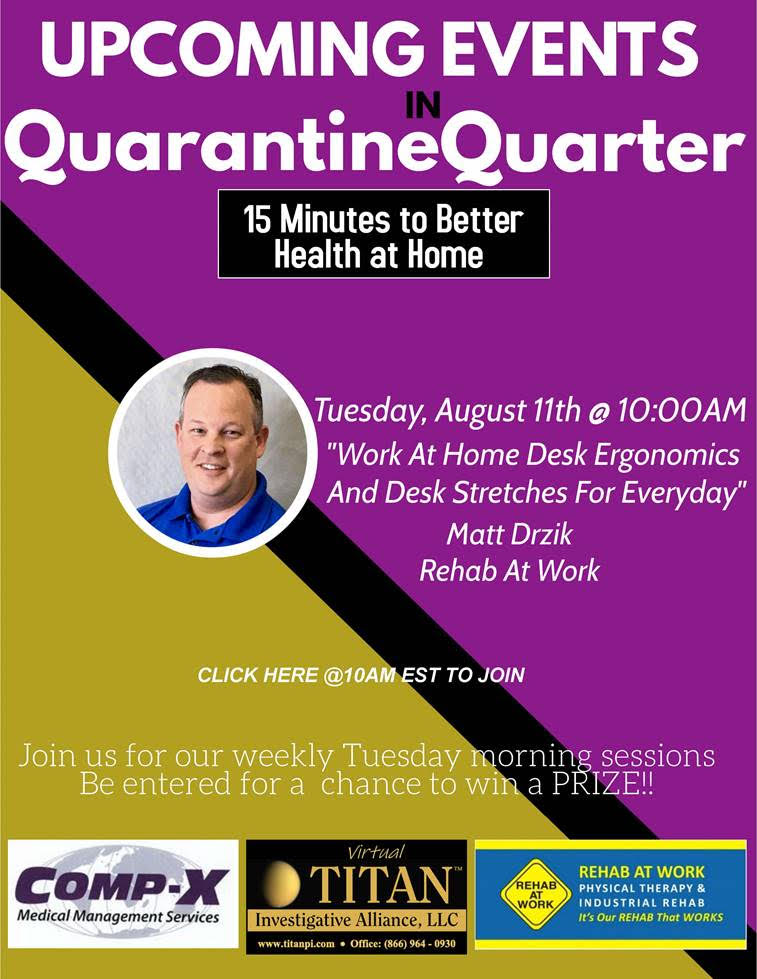 UPCOMING EVENTS

IN

QuarantineQuarter

15 Minutes to Better Health at Home

Tuesday, August 11th @ 10:00AM

"Work At Home Desk Ergonomics And Desk Stretches For Everyday"

Matt Drzik

Rehab At Work

CLICK HERE @10AM EST TO JOIN

Join us for our weekly Tuesday morning sessions
Be entered for a chance to win a PRIZE!!

COMP-X
Medical Management Services

Virtual
TITAN™
Investigative Alliance, LLC
www.titanpi.com • Office: (866) 964 - 0930

REHAB AT WORK
REHAB AT WORK
PHYSICAL THERAPY &
INDUSTRIAL REHAB
It's Our REHAB That WORKS